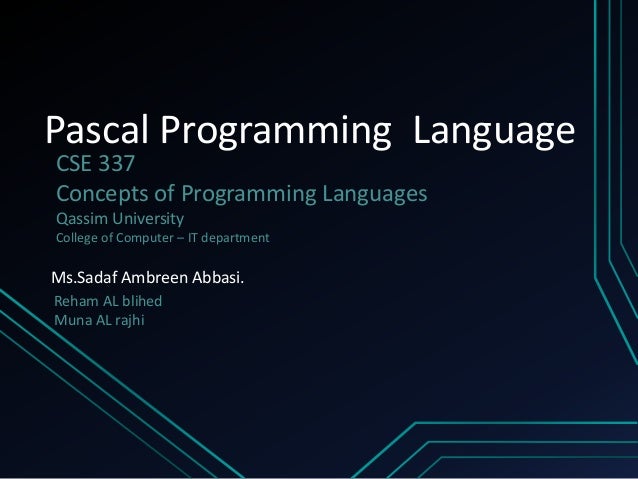 Pascal Programming  Language

CSE 337
Concepts of Programming Languages
Qassim University
College of Computer – IT department

Ms.Sadaf Ambreen Abbasi.

Reham AL blihed
Muna AL rajhi